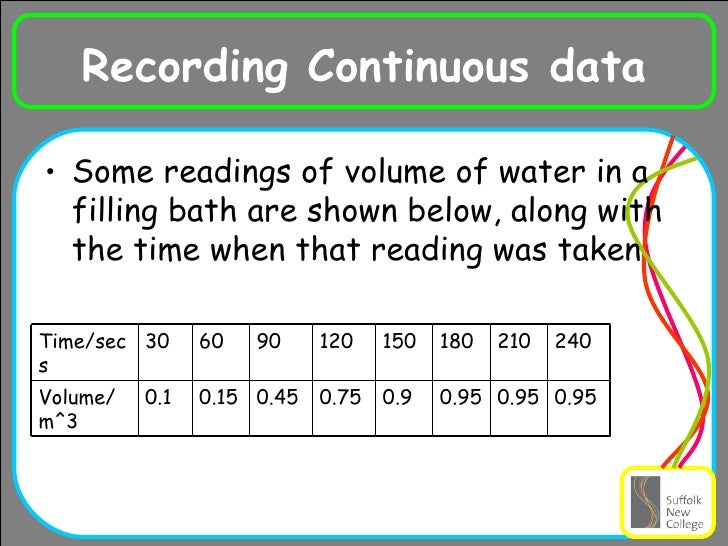 Recording Continuous data

• Some readings of volume of water in a filling bath are shown below, along with the time when that reading was taken

| Time/secs | 30 | 60 | 90 | 120 | 150 | 180 | 210 | 240 |
|---|---|---|---|---|---|---|---|---|
| Volume/ m^3 | 0.1 | 0.15 | 0.45 | 0.75 | 0.9 | 0.95 | 0.95 | 0.95 |

Suffolk New College